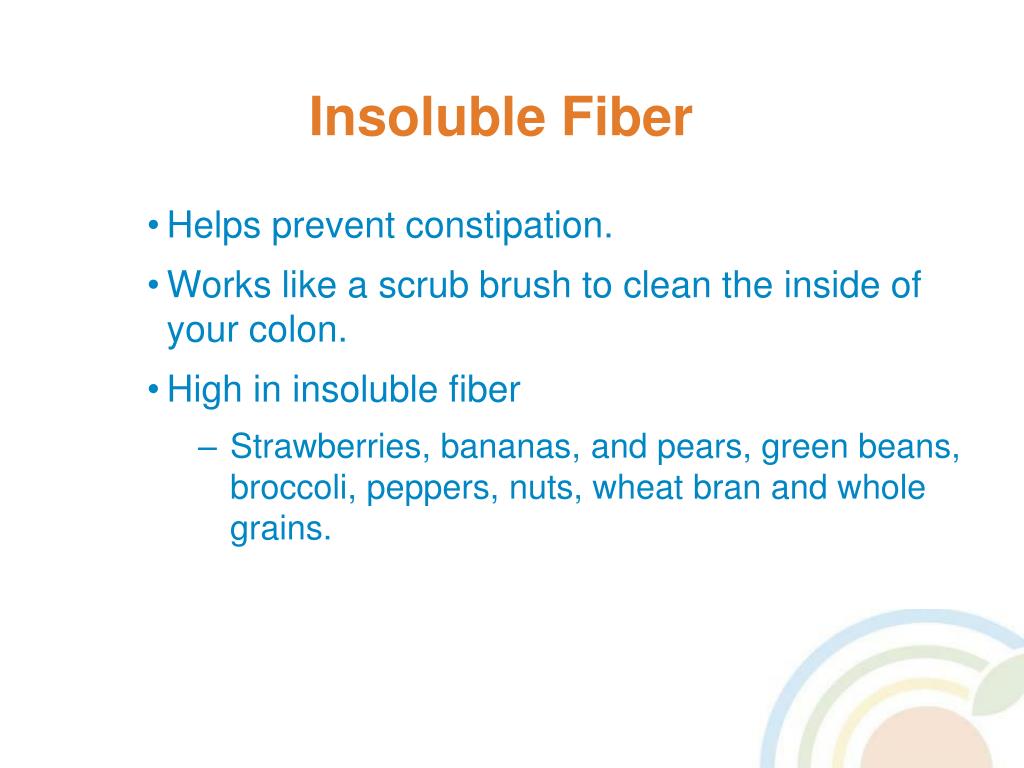 Insoluble Fiber

• Helps prevent constipation.

• Works like a scrub brush to clean the inside of your colon.

• High in insoluble fiber

– Strawberries, bananas, and pears, green beans, broccoli, peppers, nuts, wheat bran and whole grains.